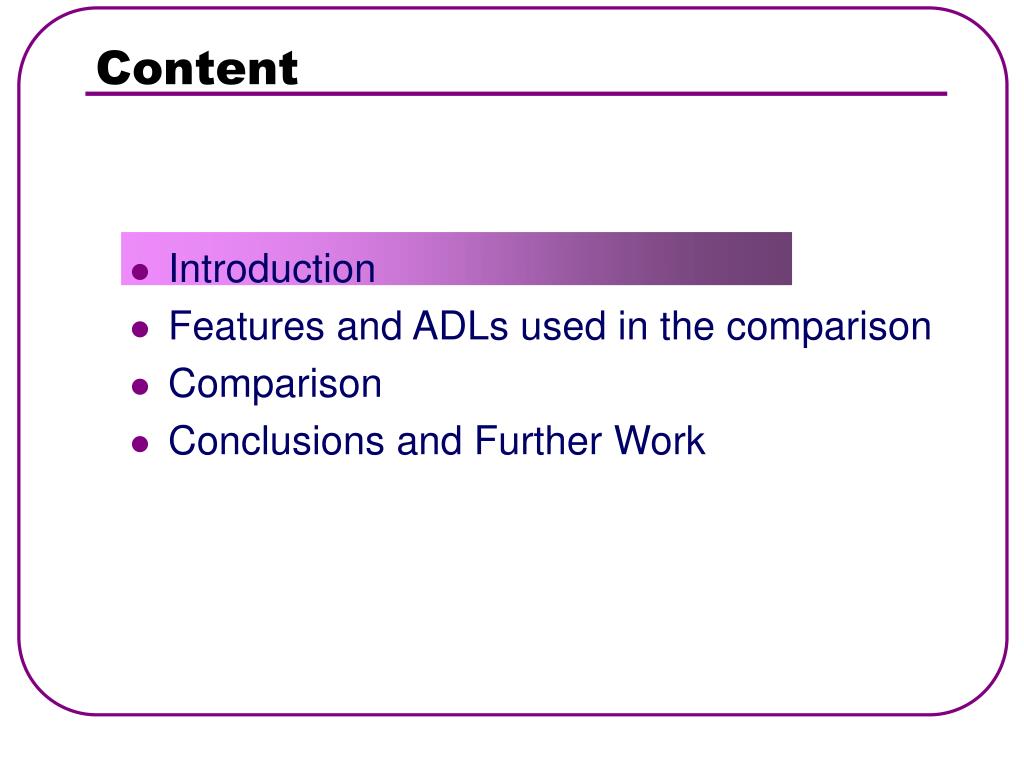 Content

- Introduction
- Features and ADLs used in the comparison
- Comparison
- Conclusions and Further Work